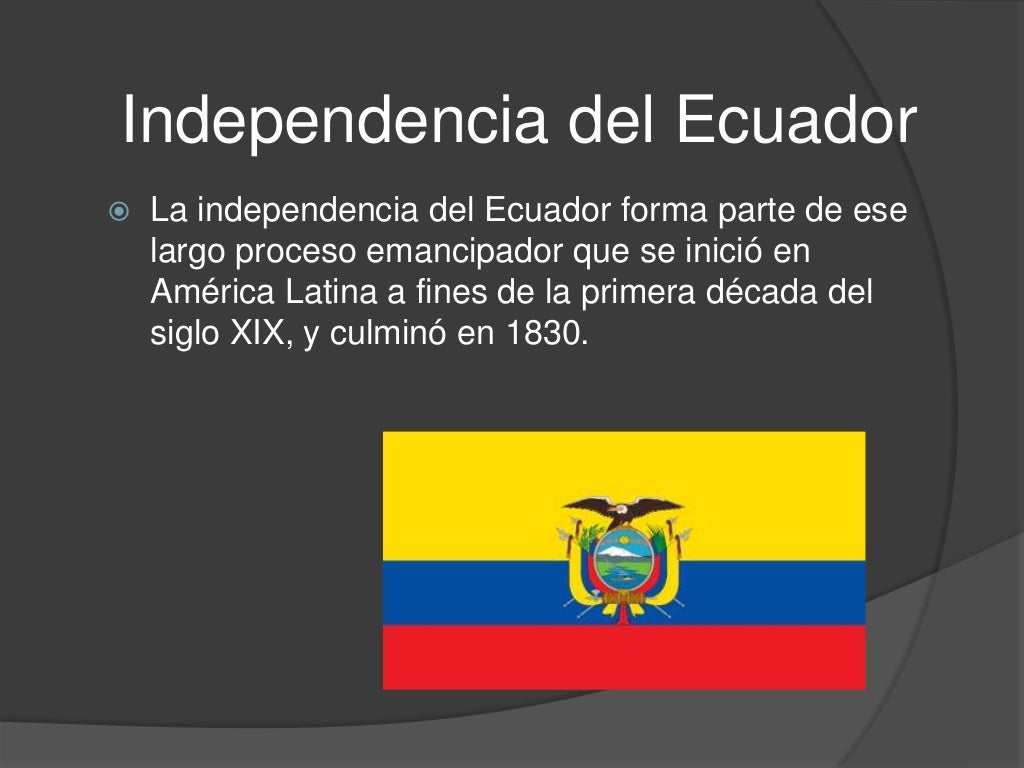 Independencia del Ecuador

La independencia del Ecuador forma parte de ese largo proceso emancipador que se inició en América Latina a fines de la primera década del siglo XIX, y culminó en 1830.